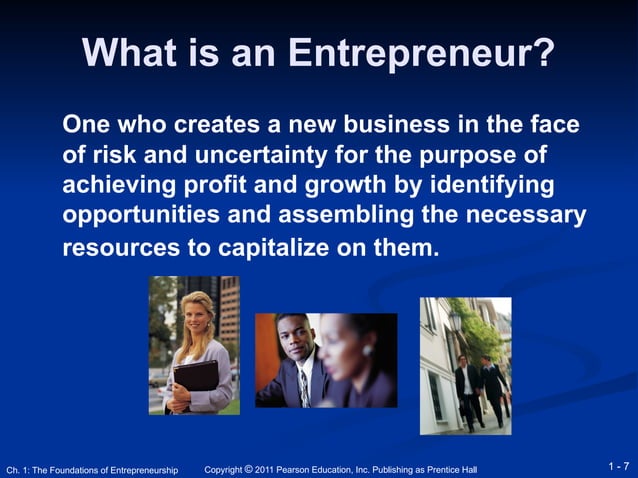 What is an Entrepreneur?

One who creates a new business in the face of risk and uncertainty for the purpose of achieving profit and growth by identifying opportunities and assembling the necessary resources to capitalize on them.

Ch. 1: The Foundations of Entrepreneurship

Copyright © 2011 Pearson Education, Inc. Publishing as Prentice Hall

1 - 7